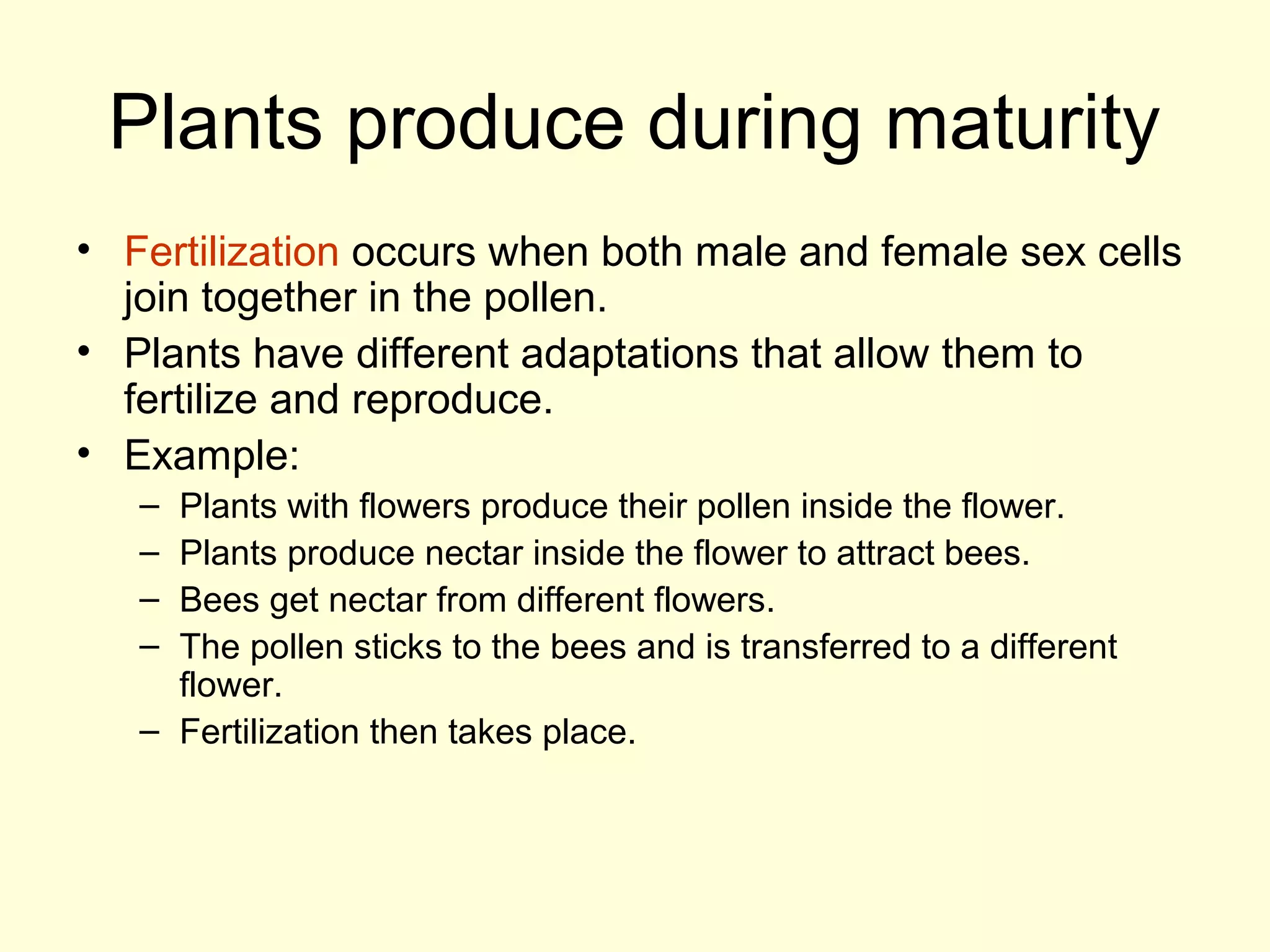 Plants produce during maturity

• Fertilization occurs when both male and female sex cells join together in the pollen.
• Plants have different adaptations that allow them to fertilize and reproduce.
• Example:
– Plants with flowers produce their pollen inside the flower.
– Plants produce nectar inside the flower to attract bees.
– Bees get nectar from different flowers.
– The pollen sticks to the bees and is transferred to a different flower.
– Fertilization then takes place.